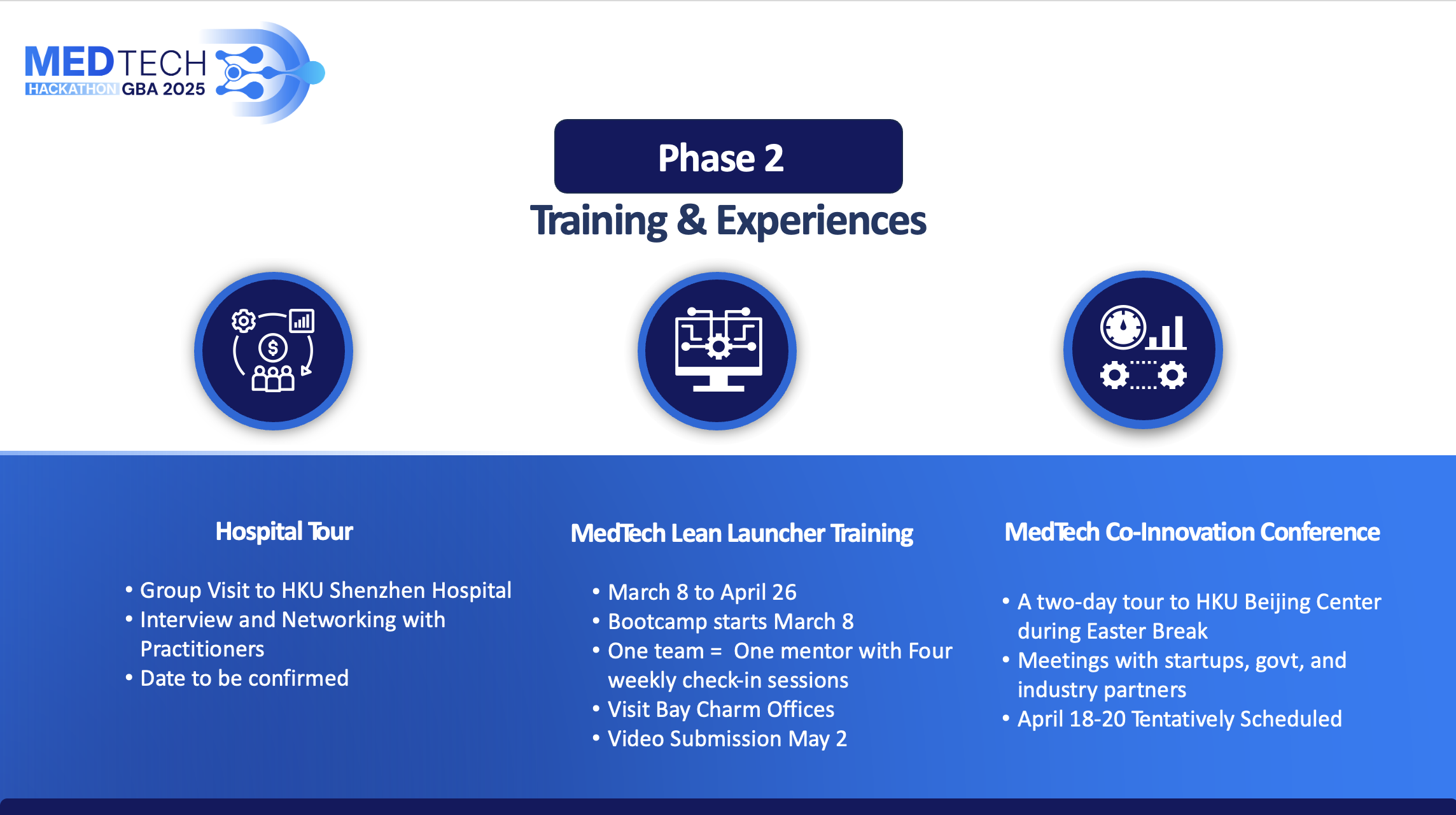 MEDTECH
HACKATHON GBA 2025

Phase 2
Training & Experiences

Hospital Tour

• Group Visit to HKU Shenzhen Hospital
• Interview and Networking with Practitioners
• Date to be confirmed

MedTech Lean Launcher Training

• March 8 to April 26
• Bootcamp starts March 8
• One team = One mentor with Four weekly check-in sessions
• Visit Bay Charm Offices
• Video Submission May 2

MedTech Co-Innovation Conference

• A two-day tour to HKU Beijing Center during Easter Break
• Meetings with startups, govt, and industry partners
• April 18-20 Tentatively Scheduled